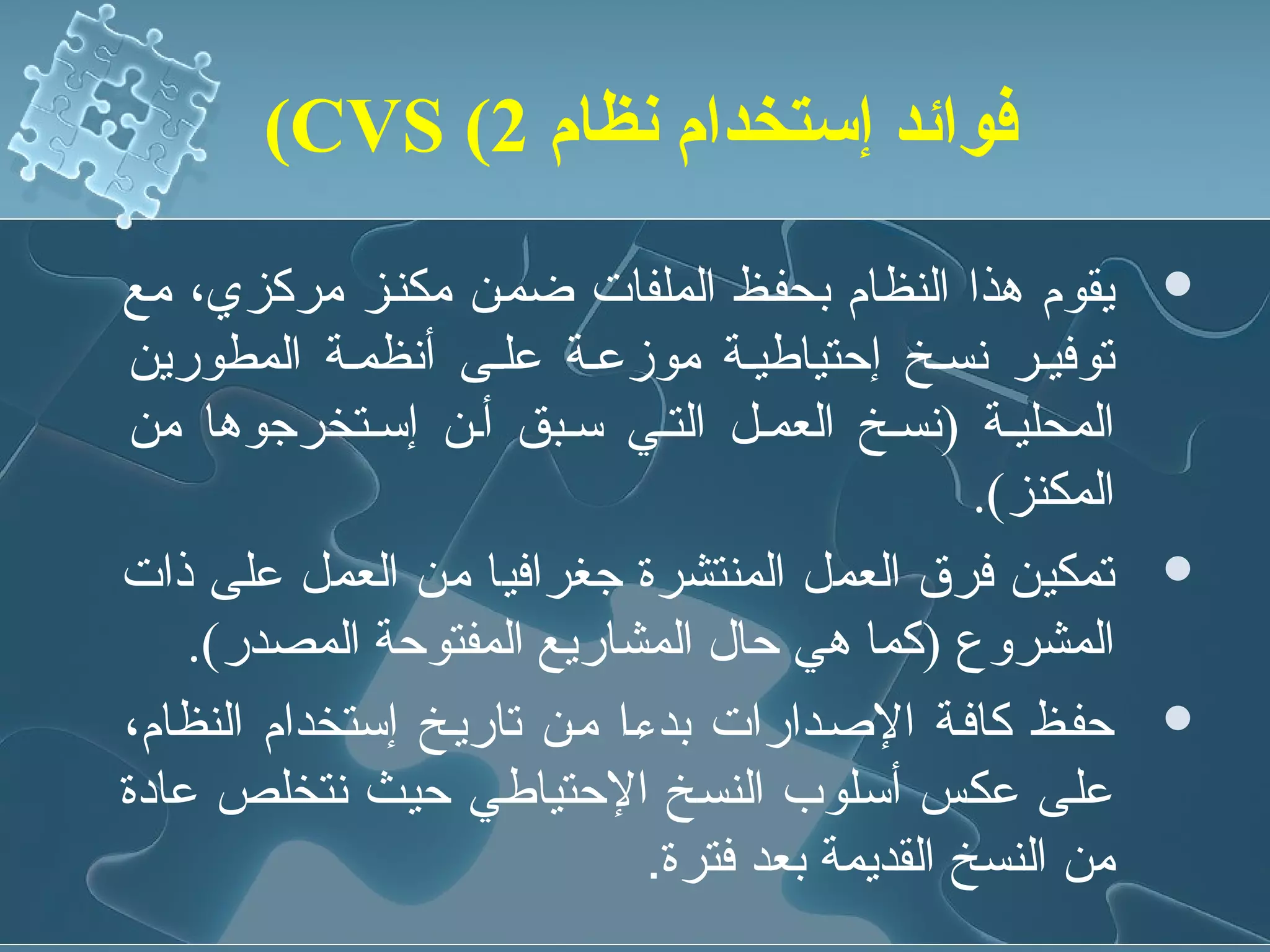 فوائد إستخدام نظام CVS (2)

• يقوم هذا النظام بحفظ الملفات ضمن مكنز مركزي، مع توفير نسخ إحتياطية موزعة على أنظمة المطورين المحلية (نسخ العمل التي سبق أن إستخرجوها من المكنز).

• تمكين فرق العمل المنتشرة جغرافيا من العمل على ذات المشروع (كما هي حال المشاريع المفتوحة المصدر).

• حفظ كافة الإصدارات بدءا من تاريخ إستخدام النظام، على عكس أسلوب النسخ الإحتياطي حيث نتخلص عادة من النسخ القديمة بعد فترة.